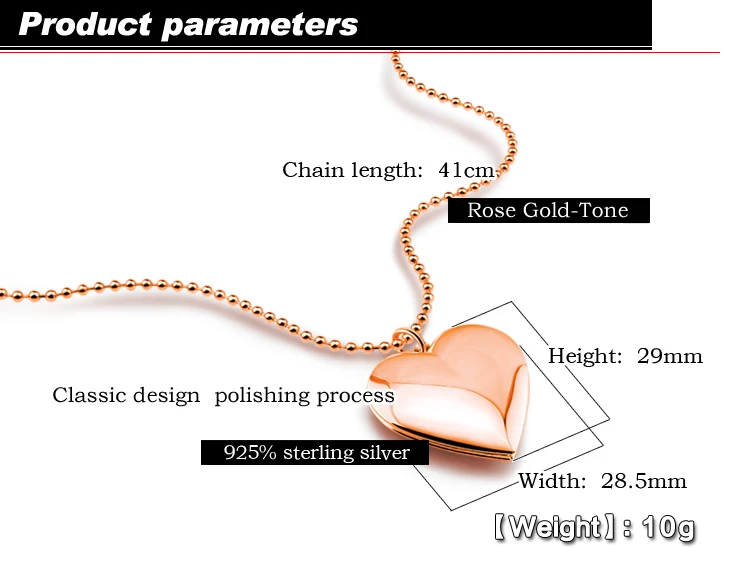 Product parameters

Chain length: 41cm

Rose Gold-Tone

Height: 29mm

Classic design polishing process

925% sterling silver

Width: 28.5mm

【Weight】: 10g